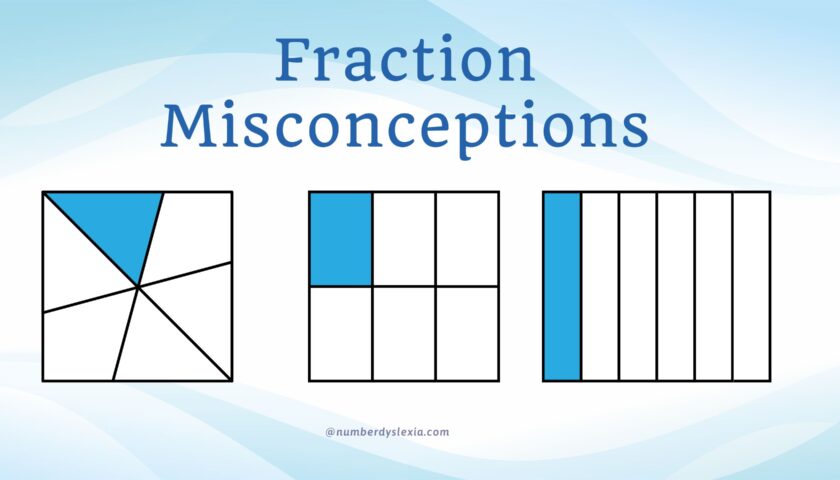 Fraction Misconceptions

@numberdyslexia.com